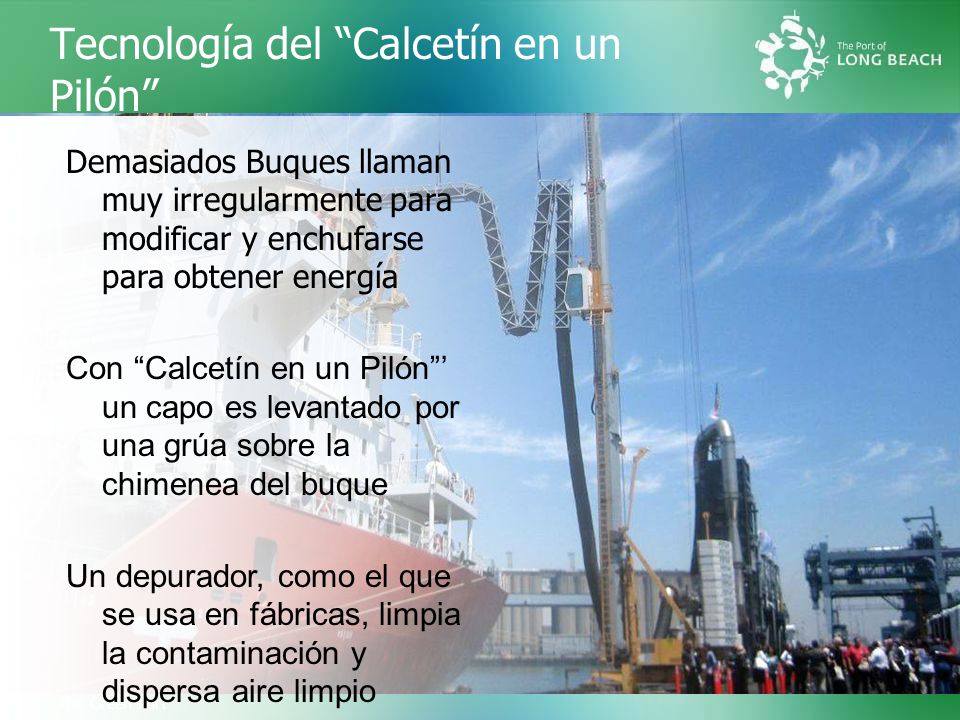 Tecnología del “Calcetín en un Pilón”

The Port of LONG BEACH

Demasiados Buques llaman muy irregularmente para modificar y enchufarse para obtener energía

Con “Calcetín en un Pilón”’ un capo es levantado por una grúa sobre la chimenea del buque

Un depurador, como el que se usa en fábricas, limpia la contaminación y dispersa aire limpio